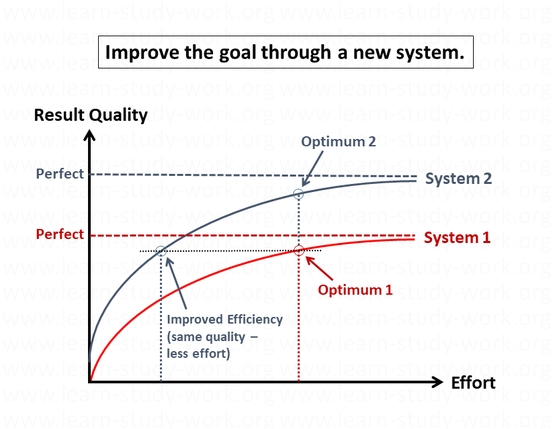 Improve the goal through a new system.

Result Quality

Optimum 2

Perfect

System 2

Perfect

System 1

Optimum 1

Improved Efficiency (same quality – less effort)

Effort

www.learn-study-work.org